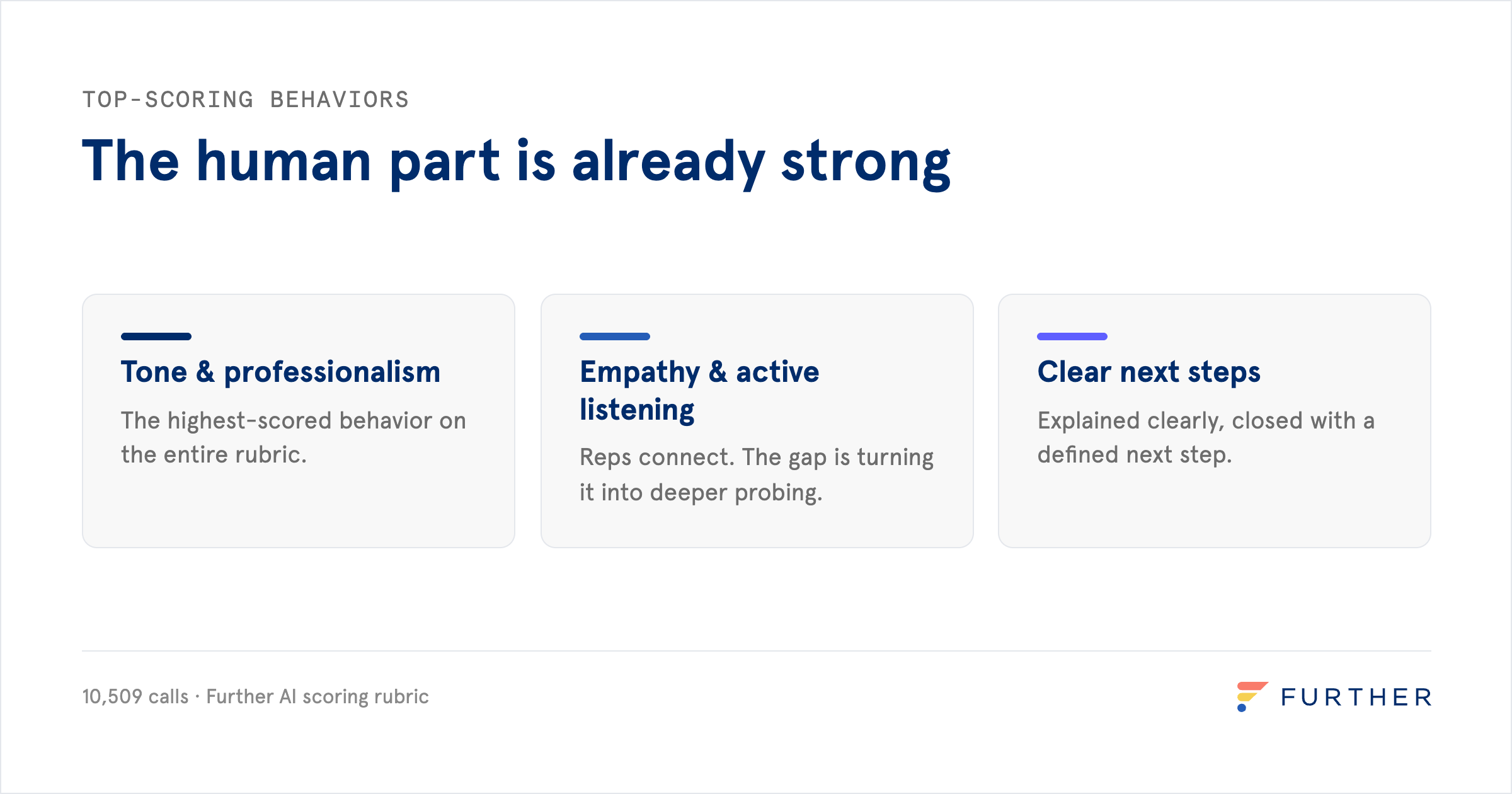 TOP-SCORING BEHAVIORS

The human part is already strong

Tone & professionalism

The highest-scored behavior on the entire rubric.

Empathy & active listening

Reps connect. The gap is turning it into deeper probing.

Clear next steps

Explained clearly, closed with a defined next step.

10,509 calls · Further AI scoring rubric

FURTHER